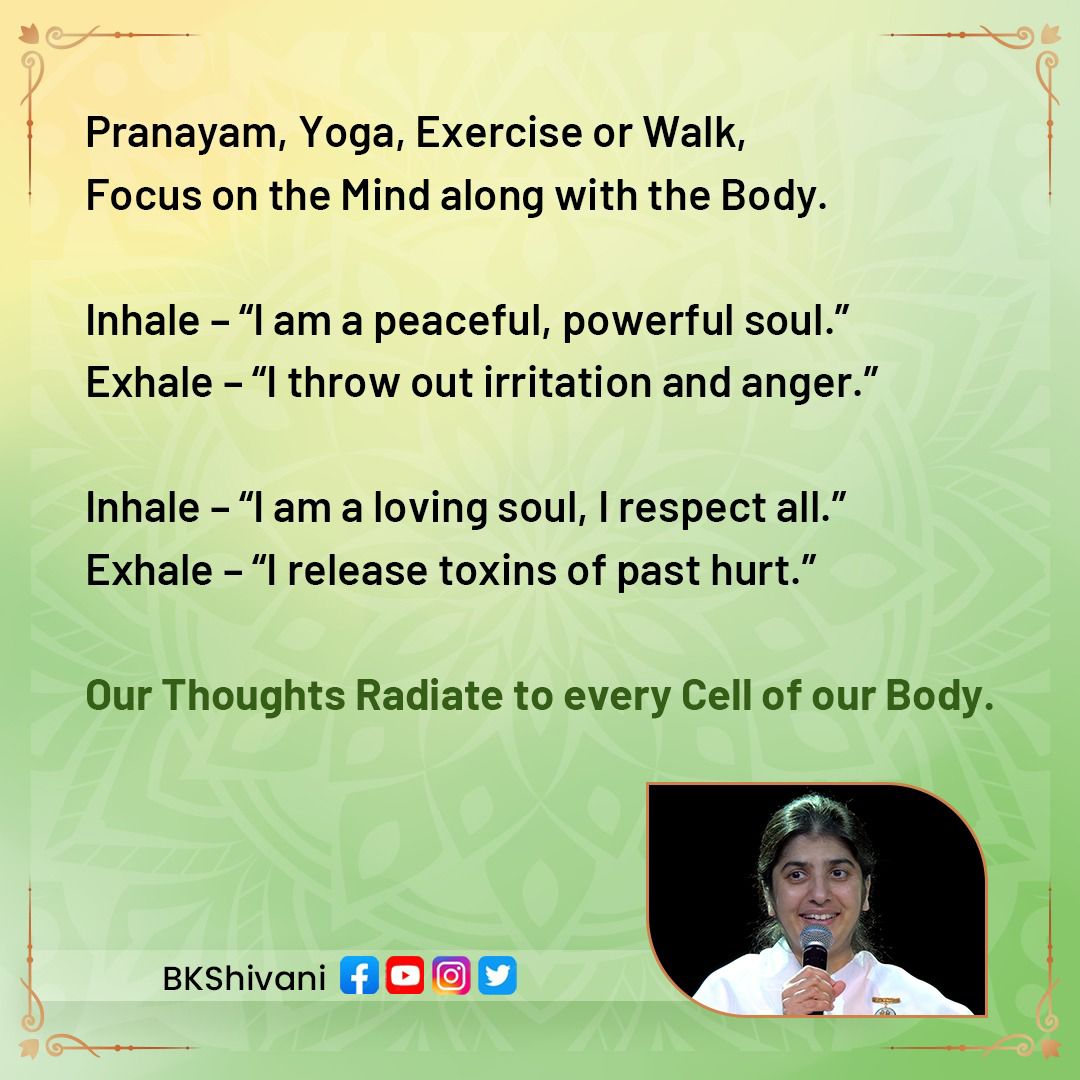 Pranayam, Yoga, Exercise or Walk,
Focus on the Mind along with the Body.

Inhale – “I am a peaceful, powerful soul.”
Exhale – “I throw out irritation and anger.”

Inhale – “I am a loving soul, I respect all.”
Exhale – “I release toxins of past hurt.”

Our Thoughts Radiate to every Cell of our Body.

BKShivani